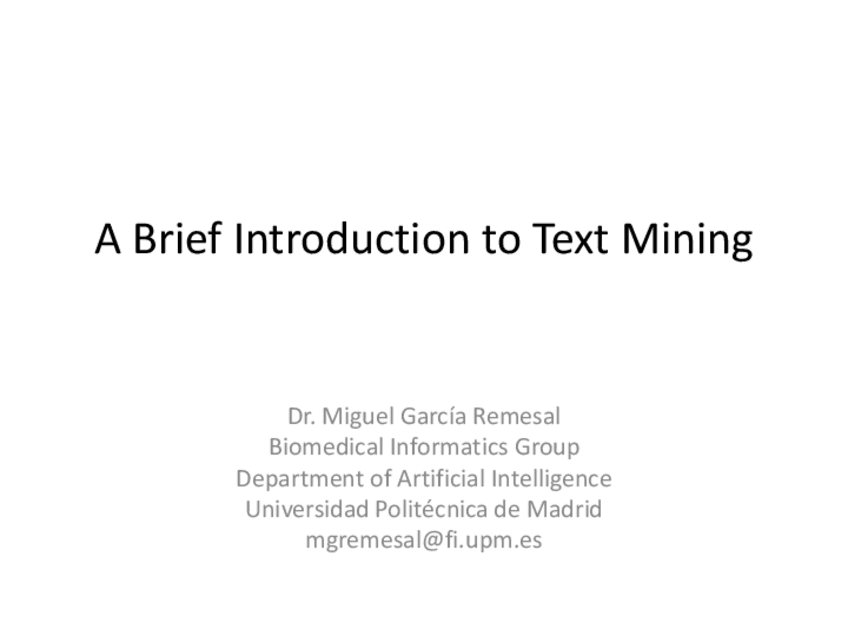 A Brief Introduction to Text Mining

Dr. Miguel García Remesal
Biomedical Informatics Group
Department of Artificial Intelligence
Universidad Politécnica de Madrid
mgremesal@fi.upm.es